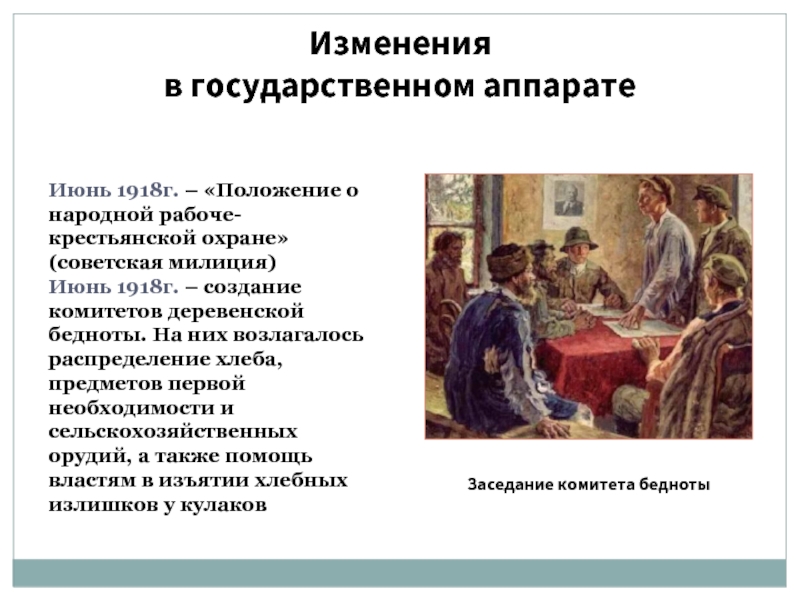 Изменения в государственном аппарате

Июнь 1918г. – «Положение о народной рабоче-крестьянской охране» (советская милиция)
Июнь 1918г. – создание комитетов деревенской бедноты. На них возлагалось распределение хлеба, предметов первой необходимости и сельскохозяйственных орудий, а также помощь властям в изъятии хлебных излишков у кулаков

Заседание комитета бедноты